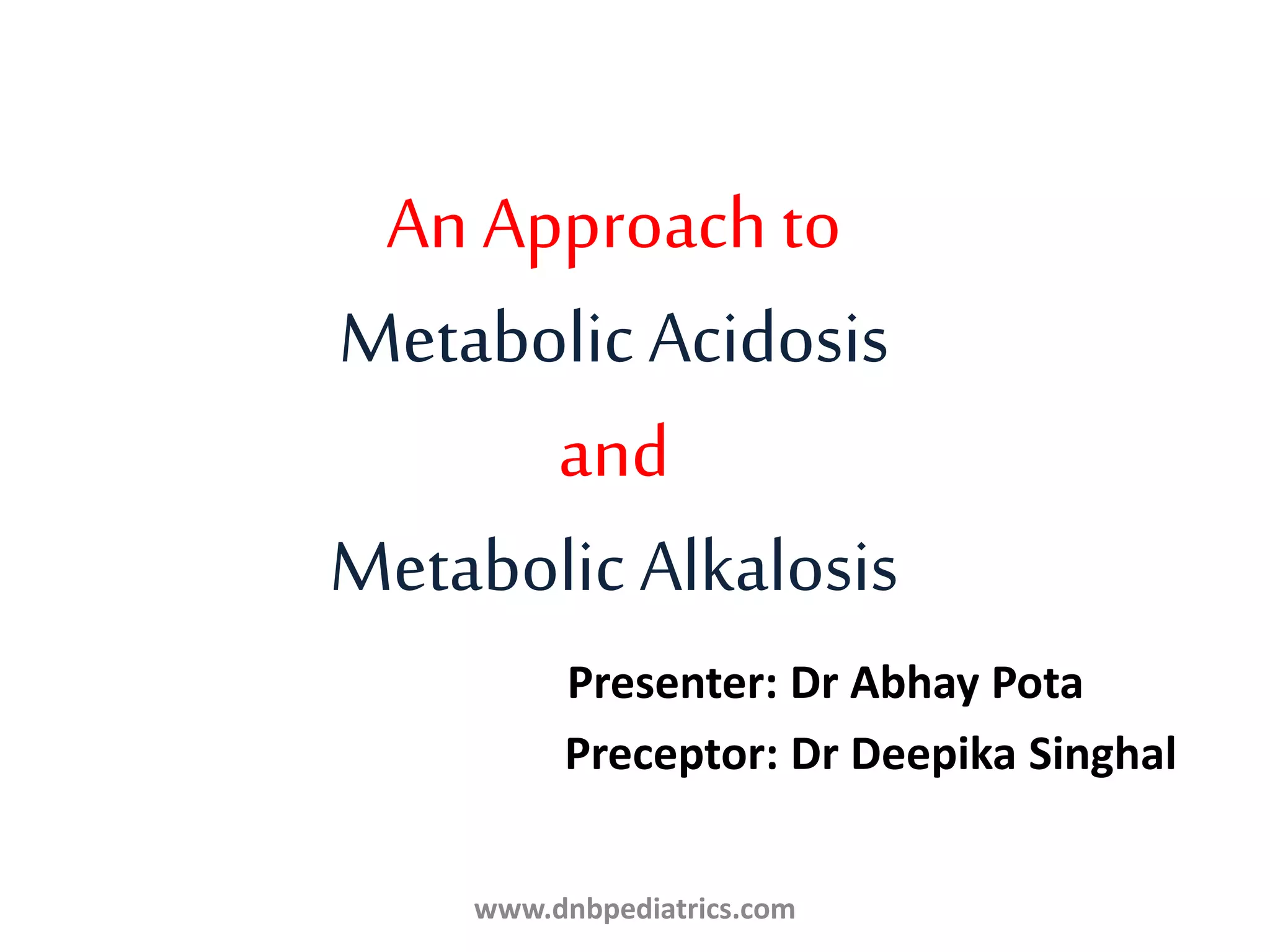 An Approach to
Metabolic Acidosis
and
Metabolic Alkalosis

Presenter: Dr Abhay Pota
Preceptor: Dr Deepika Singhal

www.dnbpediatrics.com